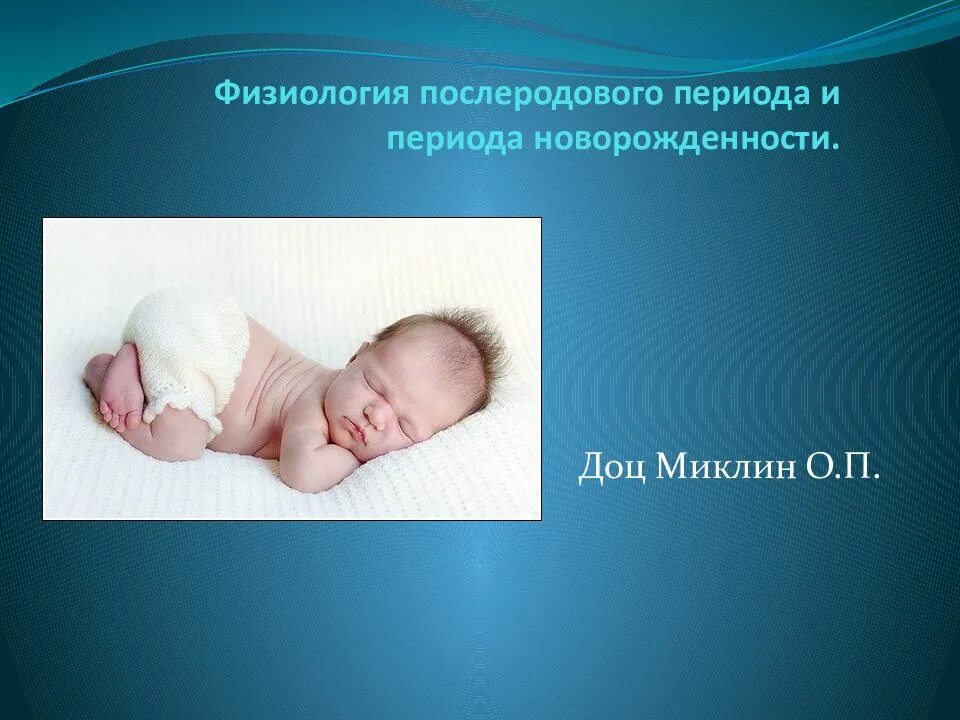 Физиология послеродового периода и периода новорожденности.

Доц Миклин О.П.